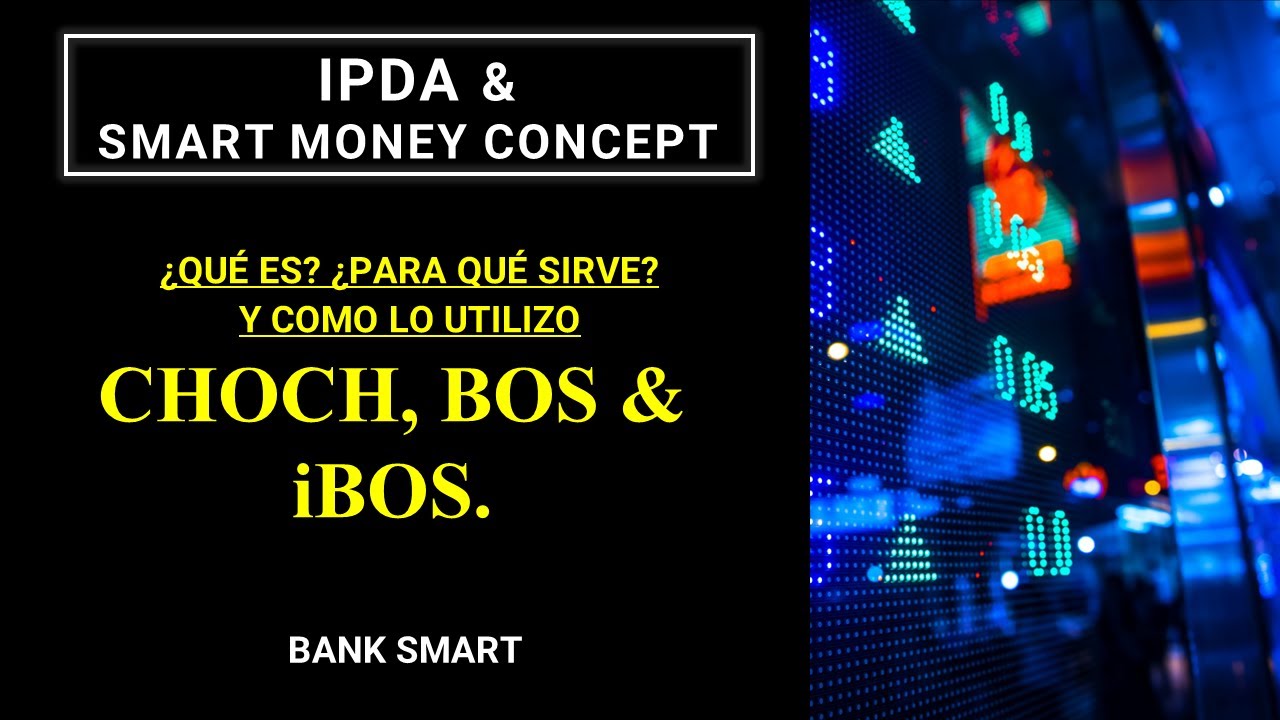 IPDA &
SMART MONEY CONCEPT

¿QUÉ ES? ¿PARA QUÉ SIRVE?
Y COMO LO UTILIZO

CHOCH, BOS &
iBOS.

BANK SMART